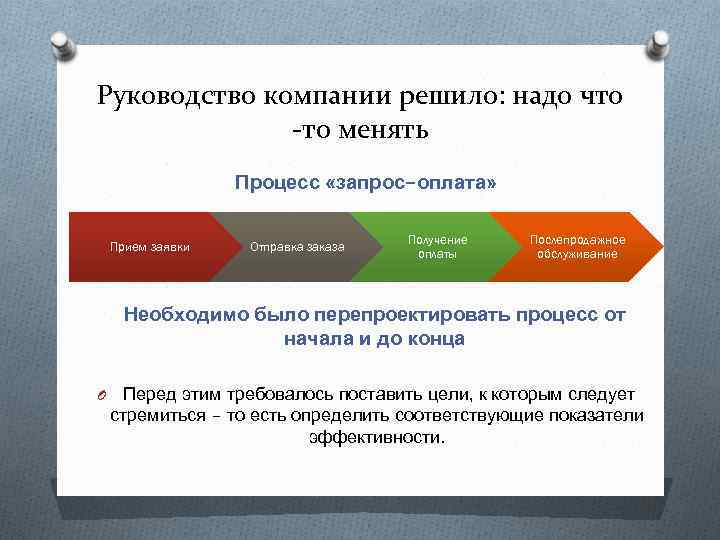 Руководство компании решило: надо что -то менять

Процесс «запрос–оплата»

Прием заявки

Отправка заказа

Получение оплаты

Послепродажное обслуживание

Необходимо было перепроектировать процесс от начала и до конца

Перед этим требовалось поставить цели, к которым следует стремиться – то есть определить соответствующие показатели эффективности.